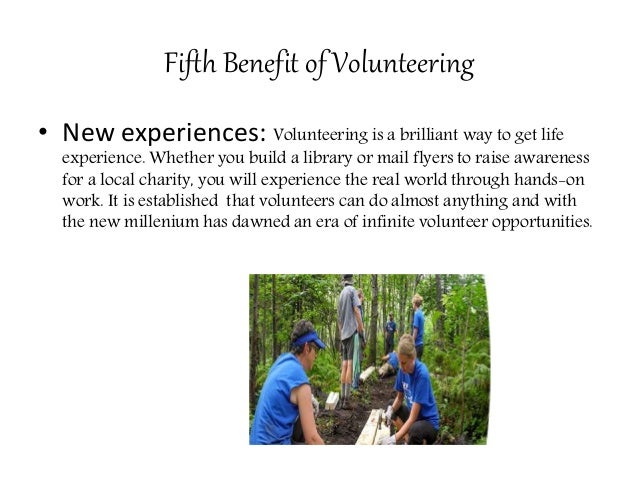 Fifth Benefit of Volunteering

• New experiences: Volunteering is a brilliant way to get life experience. Whether you build a library or mail flyers to raise awareness for a local charity, you will experience the real world through hands-on work. It is established that volunteers can do almost anything and with the new millenium has dawned an era of infinite volunteer opportunities.